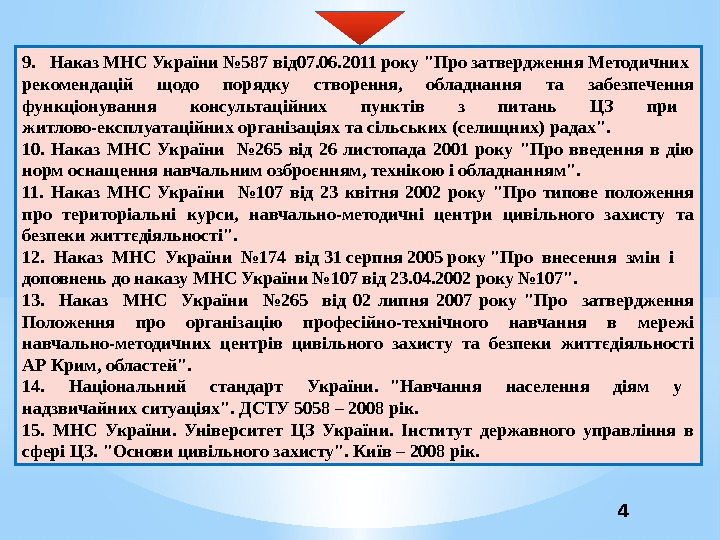 9. Наказ МНС України №587 від07.06.2011 року "Про затвердження Методичних рекомендацій щодо порядку створення, обладнання та забезпечення функціонування консультаційних пунктів з питань ЦЗ при житлово-експлуатаційних організаціях та сільських (селищних) радах".

10. Наказ МНС України №265 від 26 листопада 2001 року "Про введення в дію норм оснащення навчальним озброєнням, технікою і обладнанням".

11. Наказ МНС України №107 від 23 квітня 2002 року "Про типове положення про територіальні курси, навчально-методичні центри цивільного захисту та безпеки життєдіяльності".

12. Наказ МНС України №174 від 31 серпня 2005 року "Про внесення змін і доповнень до наказу МНС України №107 від 23.04.2002 року №107".

13. Наказ МНС України №265 від 02 липня 2007 року "Про затвердження Положення про організацію професійно-технічного навчання в мережі навчально-методичних центрів цивільного захисту та безпеки життєдіяльності АР Крим, областей".

14. Національний стандарт України. "Навчання населення діям у надзвичайних ситуаціях". ДСТУ 5058 – 2008 рік.

15. МНС України. Університет ЦЗ України. Інститут державного управління в сфері ЦЗ. "Основи цивільного захисту". Київ – 2008 рік.

4